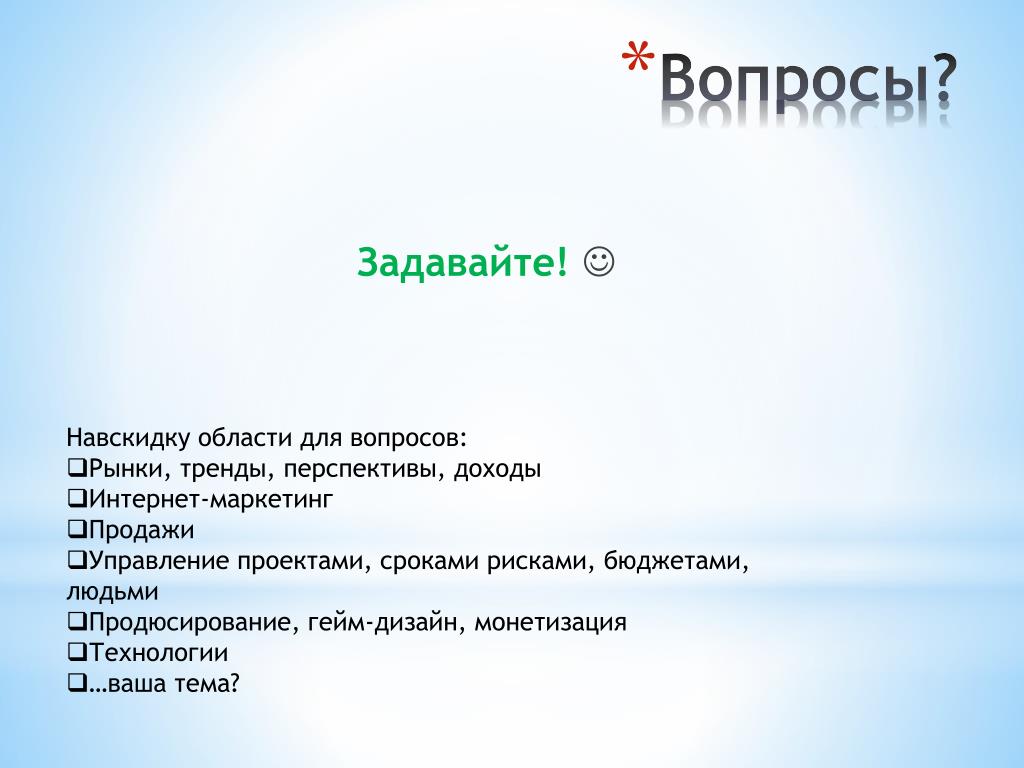 *Вопросы?

Задавайте! ☺

Навскидку области для вопросов:
❑Рынки, тренды, перспективы, доходы
❑Интернет-маркетинг
❑Продажи
❑Управление проектами, сроками рисками, бюджетами, людьми
❑Продюсирование, гейм-дизайн, монетизация
❑Технологии
❑…ваша тема?